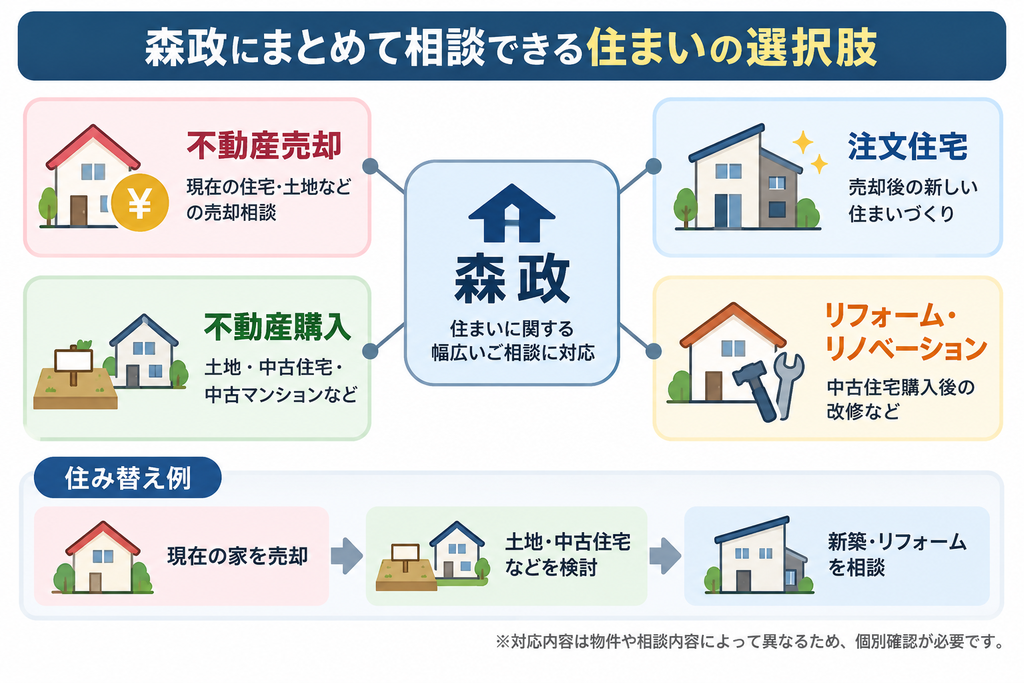 森政にまとめて相談できる住まいの選択肢

不動産売却
現在の住宅・土地などの売却相談

¥

不動産購入
土地・中古住宅・中古マンションなど

森政
住まいに関する幅広いご相談に対応

注文住宅
売却後の新しい住まいづくり

リフォーム・リノベーション
中古住宅購入後の改修など

住み替え例

現在の家を売却

土地・中古住宅などを検討

新築・リフォームを相談

※対応内容は物件や相談内容によって異なるため、個別確認が必要です。